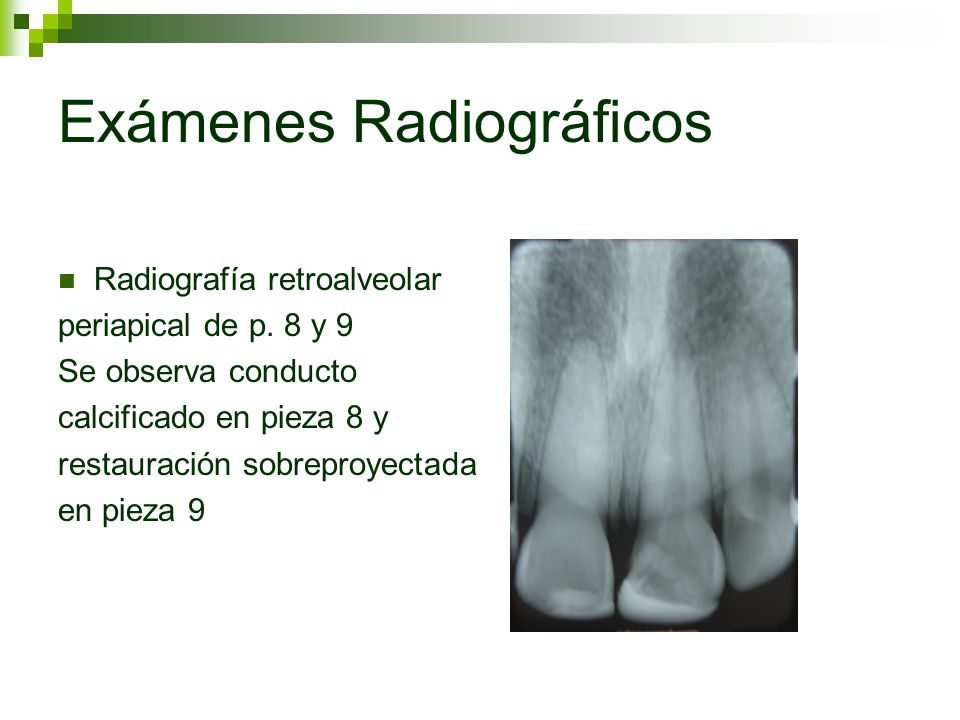 Exámenes Radiográficos

Radiografía retroalveolar periapical de p. 8 y 9
Se observa conducto calcificado en pieza 8 y restauración sobreproyectada en pieza 9